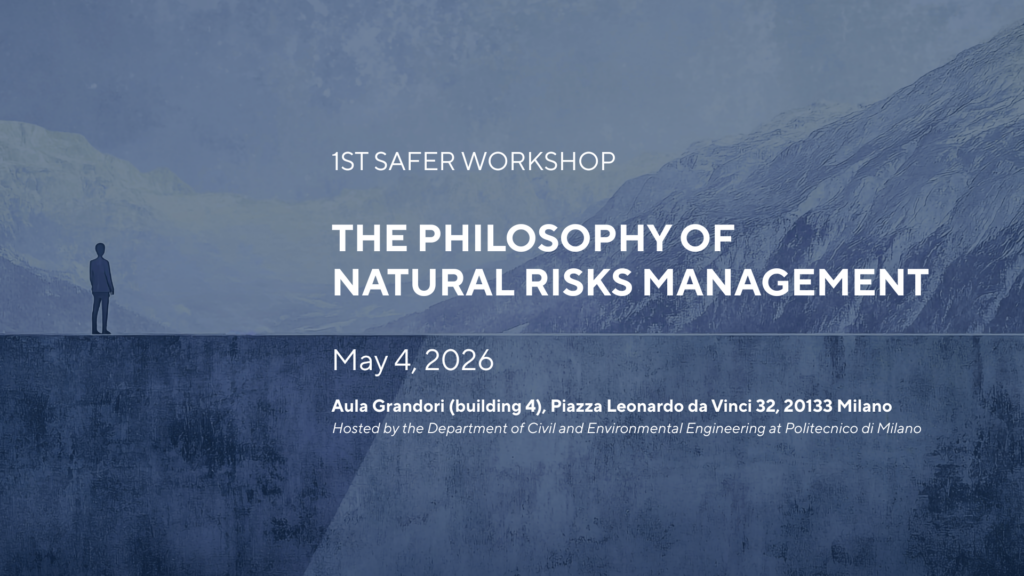 1ST SAFER WORKSHOP

THE PHILOSOPHY OF NATURAL RISKS MANAGEMENT

May 4, 2026

Aula Grandori (building 4), Piazza Leonardo da Vinci 32, 20133 Milano
Hosted by the Department of Civil and Environmental Engineering at Politecnico di Milano